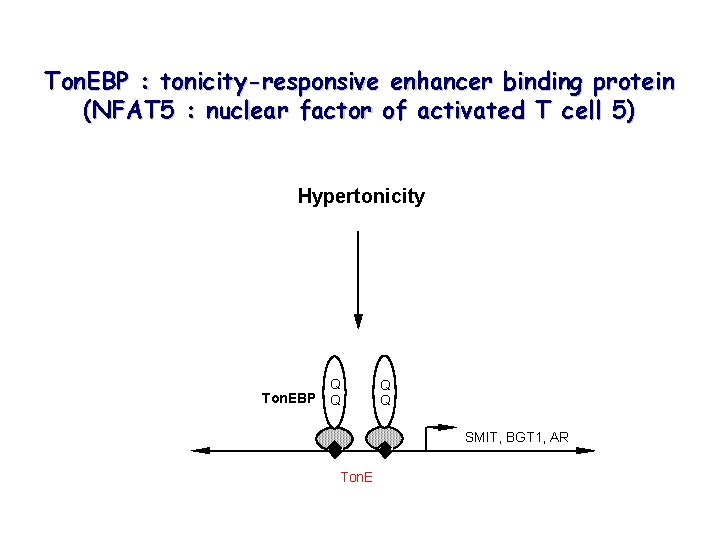 TonEBP : tonicity-responsive enhancer binding protein
(NFAT5 : nuclear factor of activated T cell 5)

Hypertonicity

TonEBP

Q
Q

Q
Q

SMIT, BGT1, AR

TonE